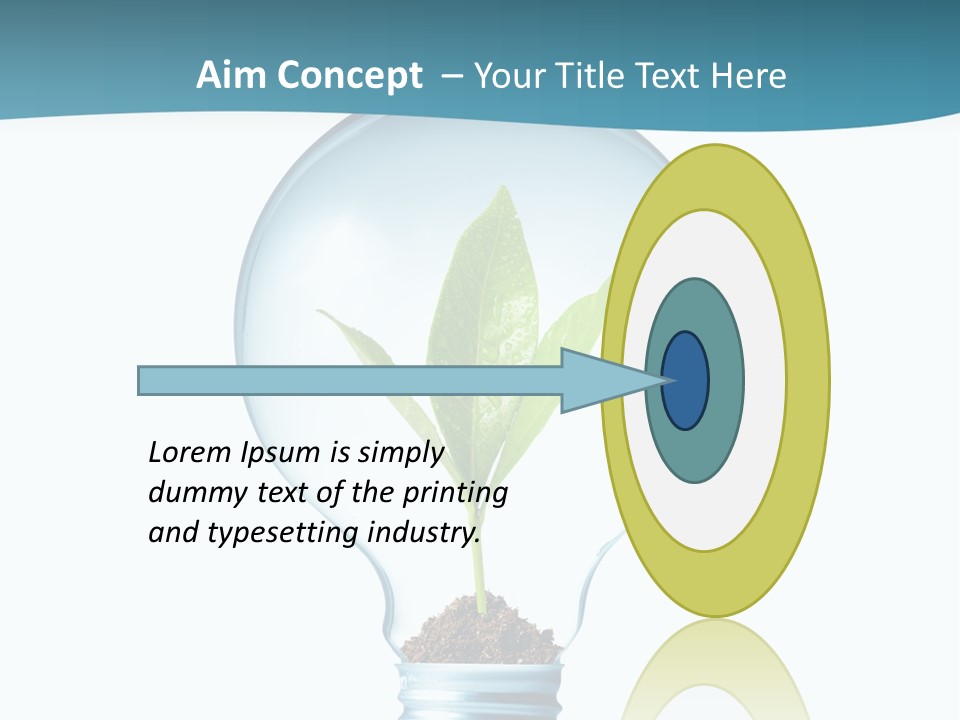 Aim Concept – Your Title Text Here

Lorem Ipsum is simply dummy text of the printing and typesetting industry.